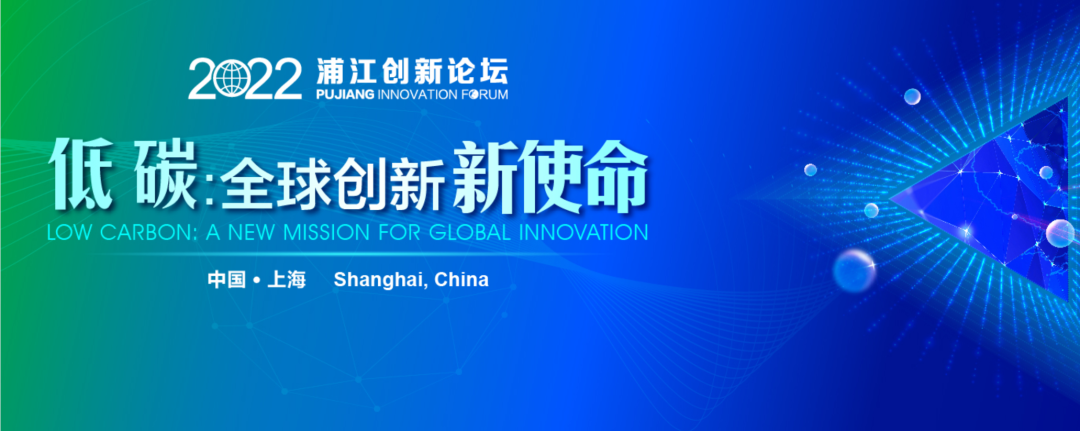 2022 浦江创新论坛
PUJIANG INNOVATION FORUM

低碳:全球创新新使命
LOW CARBON: A NEW MISSION FOR GLOBAL INNOVATION

中国 • 上海 Shanghai, China